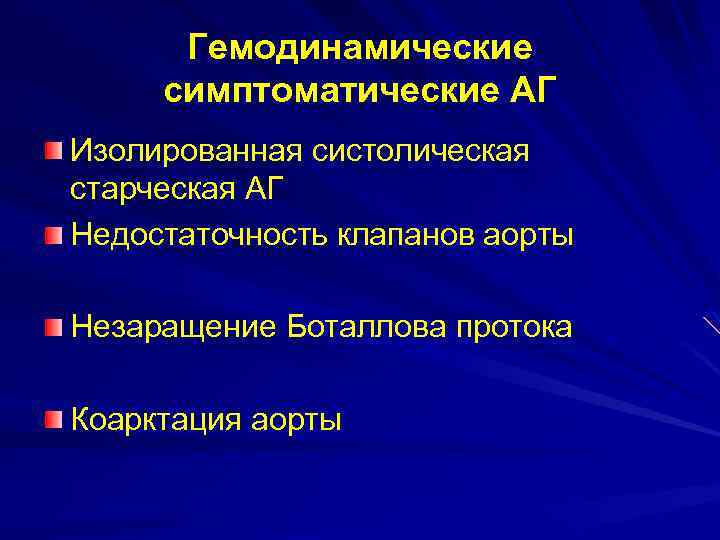 Гемодинамические симптоматические АГ

Изолированная систолическая старческая АГ

Недостаточность клапанов аорты

Незаращение Боталлова протока

Коарктация аорты